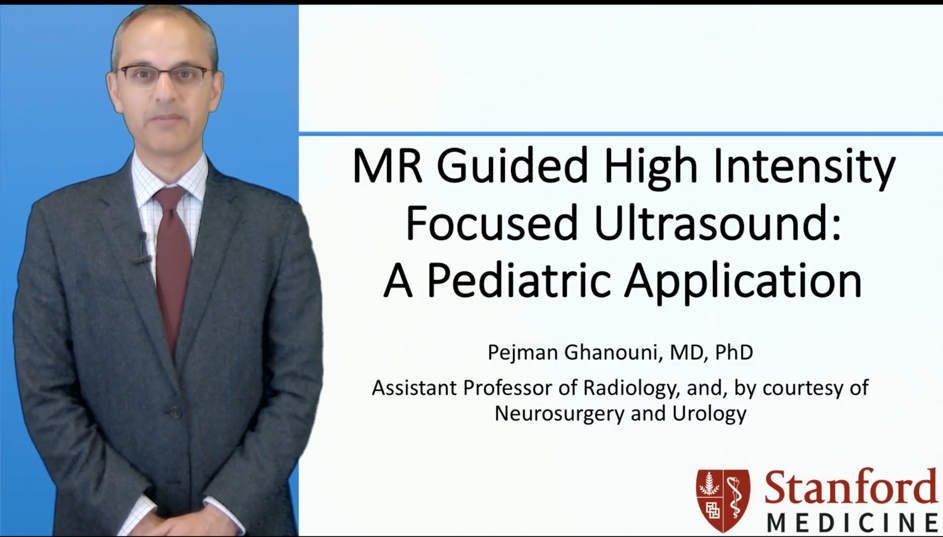 MR Guided High Intensity Focused Ultrasound: A Pediatric Application

Pejman Ghanouni, MD, PhD

Assistant Professor of Radiology, and, by courtesy of Neurosurgery and Urology

Stanford MEDICINE